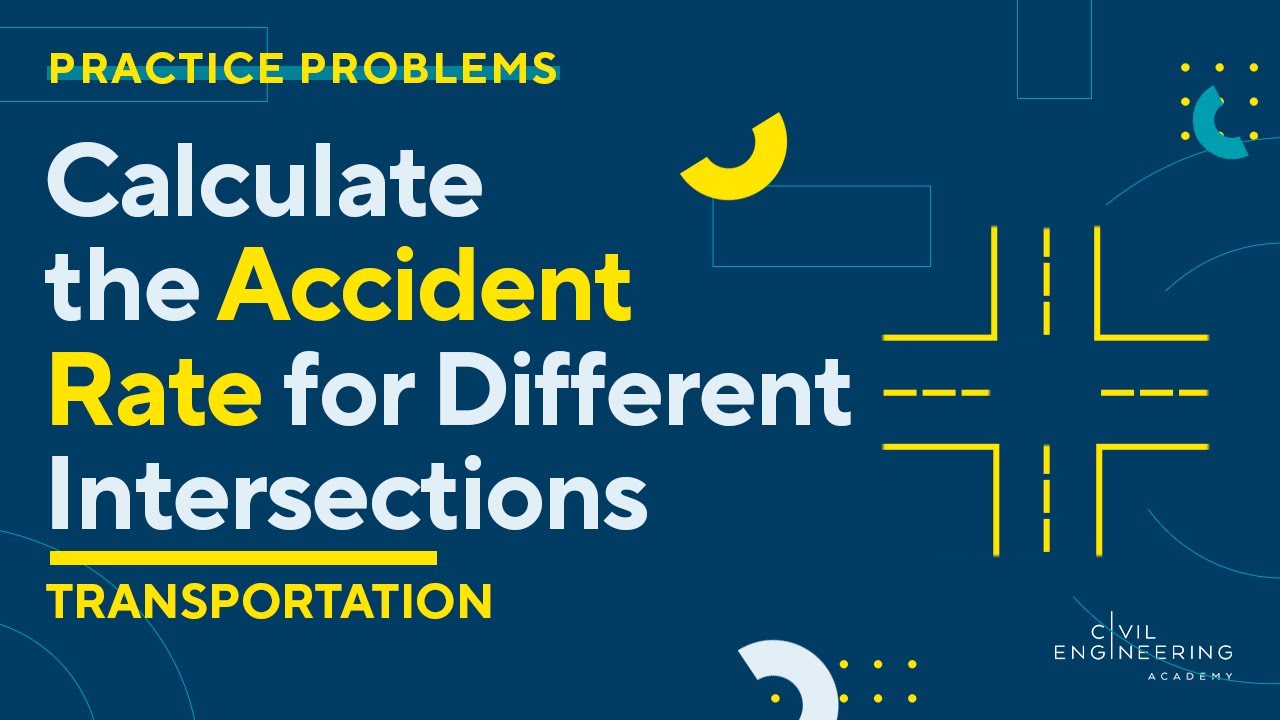 PRACTICE PROBLEMS

Calculate the Accident Rate for Different Intersections

TRANSPORTATION

CIVIL ENGINEERING ACADEMY